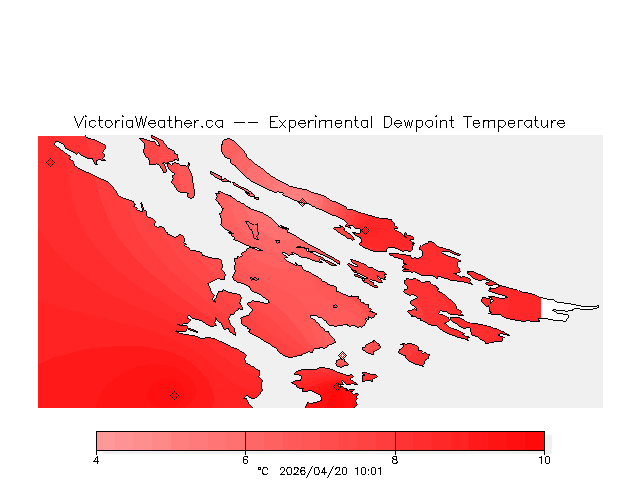 VictoriaWeather.ca -- Experimental Dewpoint Temperature

4
6
8
10
°C 2026/04/20 10:01